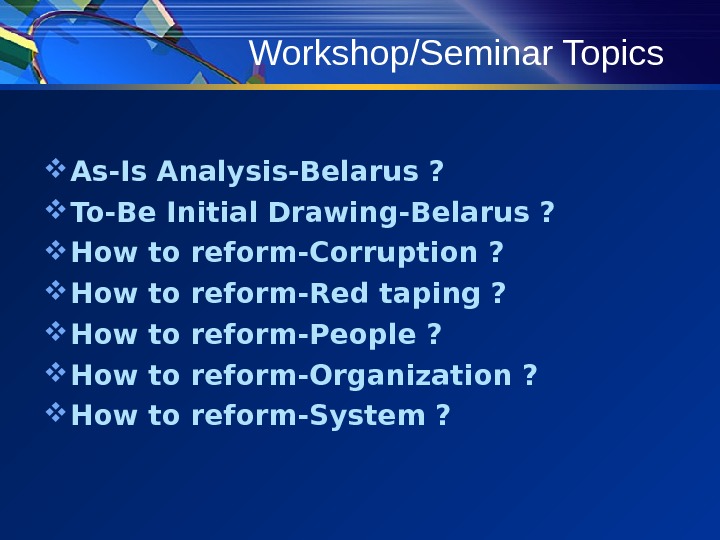 Workshop/Seminar Topics

❖ As-Is Analysis-Belarus ?
❖ To-Be Initial Drawing-Belarus ?
❖ How to reform-Corruption ?
❖ How to reform-Red taping ?
❖ How to reform-People ?
❖ How to reform-Organization ?
❖ How to reform-System ?